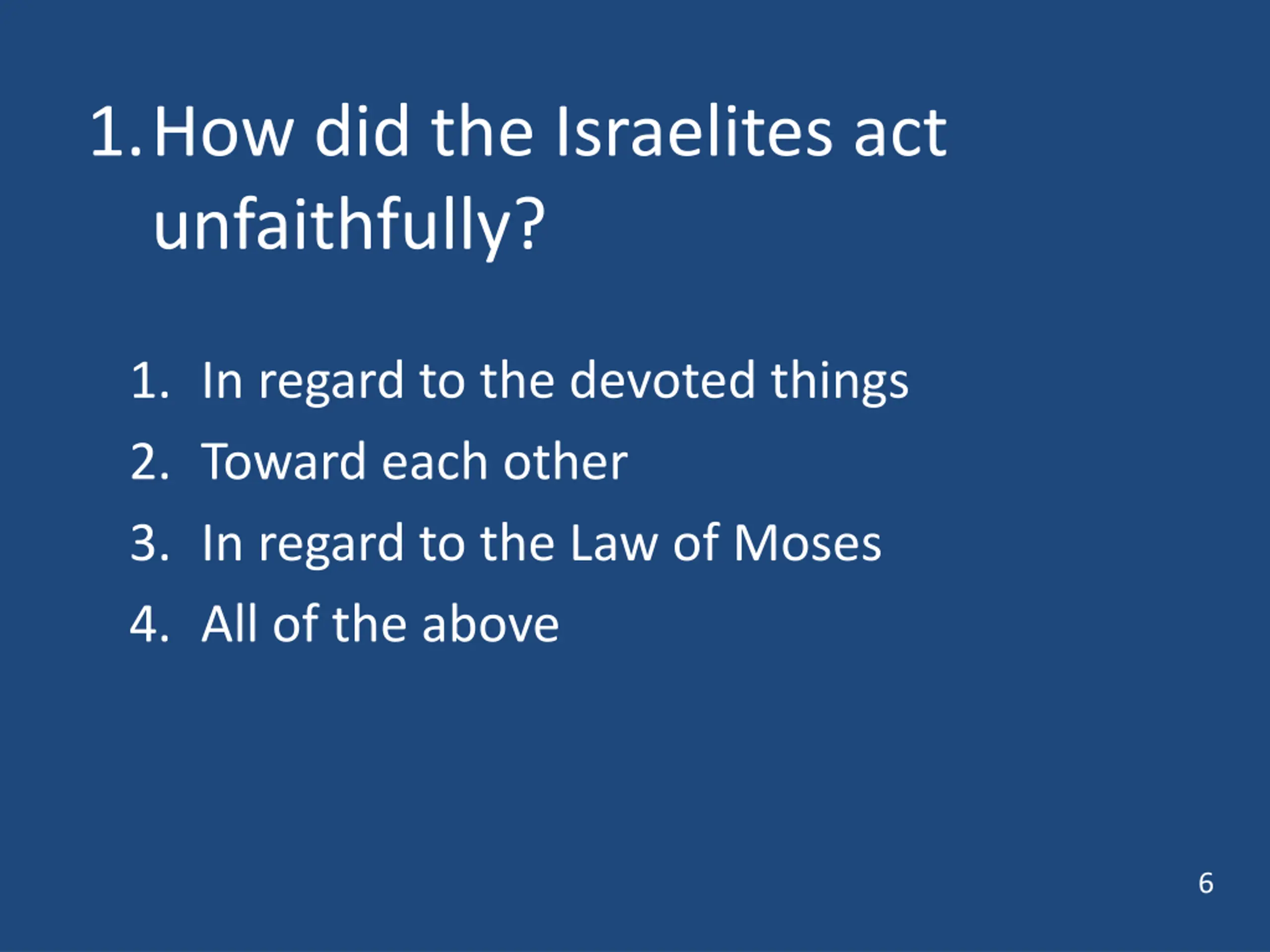 1. How did the Israelites act unfaithfully?

1. In regard to the devoted things
2. Toward each other
3. In regard to the Law of Moses
4. All of the above

6